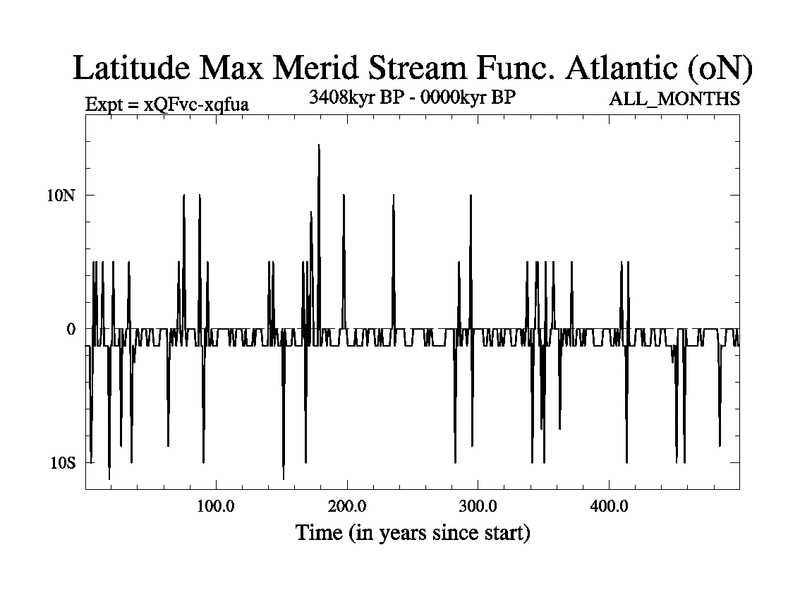 Latitude Max Merid Stream Func. Atlantic (oN)

Expt = xQFvc-xqfua

3408kyr BP - 0000kyr BP

ALL_MONTHS

10N

0

10S

100.0

200.0

300.0

400.0

Time (in years since start)